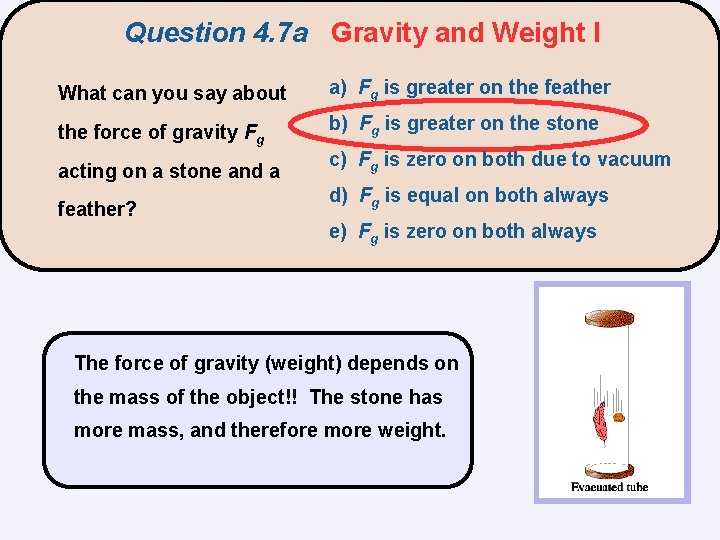 Question 4.7a Gravity and Weight I

What can you say about the force of gravity $F_g$ acting on a stone and a feather?

a) $F_g$ is greater on the feather
b) $F_g$ is greater on the stone
c) $F_g$ is zero on both due to vacuum
d) $F_g$ is equal on both always
e) $F_g$ is zero on both always

The force of gravity (weight) depends on the mass of the object!! The stone has more mass, and therefore more weight.

Evacuated tube